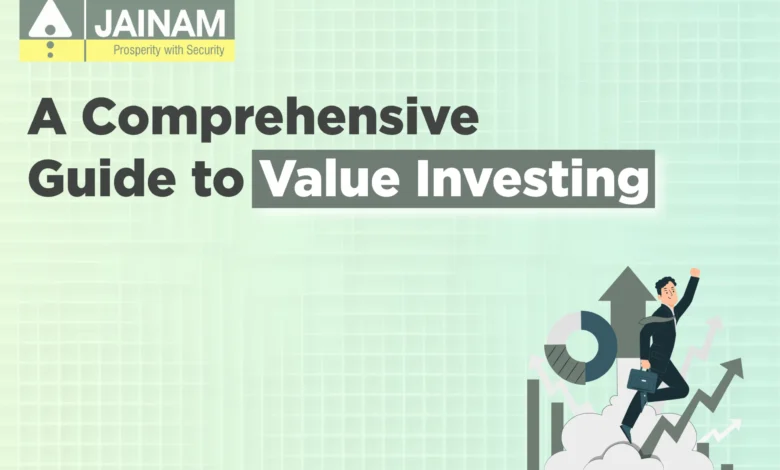 JAINAM
Prosperity with Security

A Comprehensive Guide to Value Investing